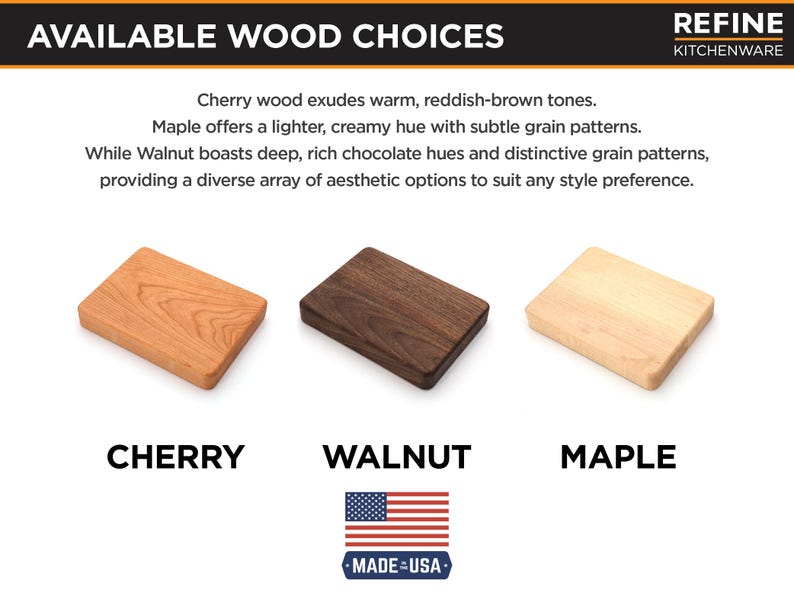 AVAILABLE WOOD CHOICES

REFINE
KITCHENWARE

Cherry wood exudes warm, reddish-brown tones.
Maple offers a lighter, creamy hue with subtle grain patterns.
While Walnut boasts deep, rich chocolate hues and distinctive grain patterns, providing a diverse array of aesthetic options to suit any style preference.

CHERRY

WALNUT

MAPLE

MADE IN THE USA